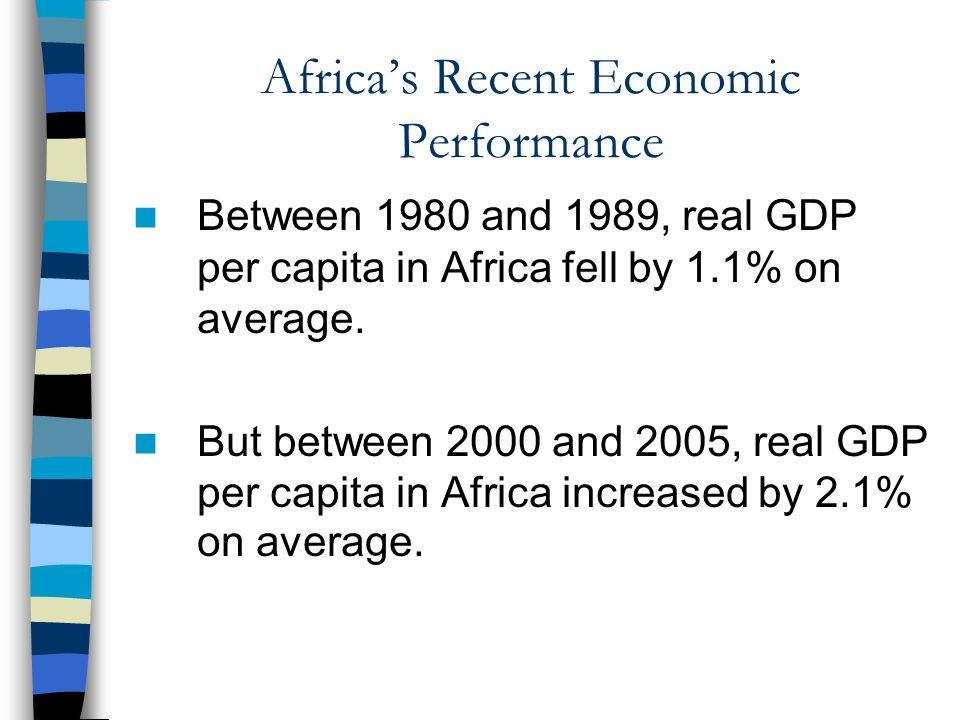 Africa's Recent Economic Performance

Between 1980 and 1989, real GDP per capita in Africa fell by 1.1% on average.

But between 2000 and 2005, real GDP per capita in Africa increased by 2.1% on average.